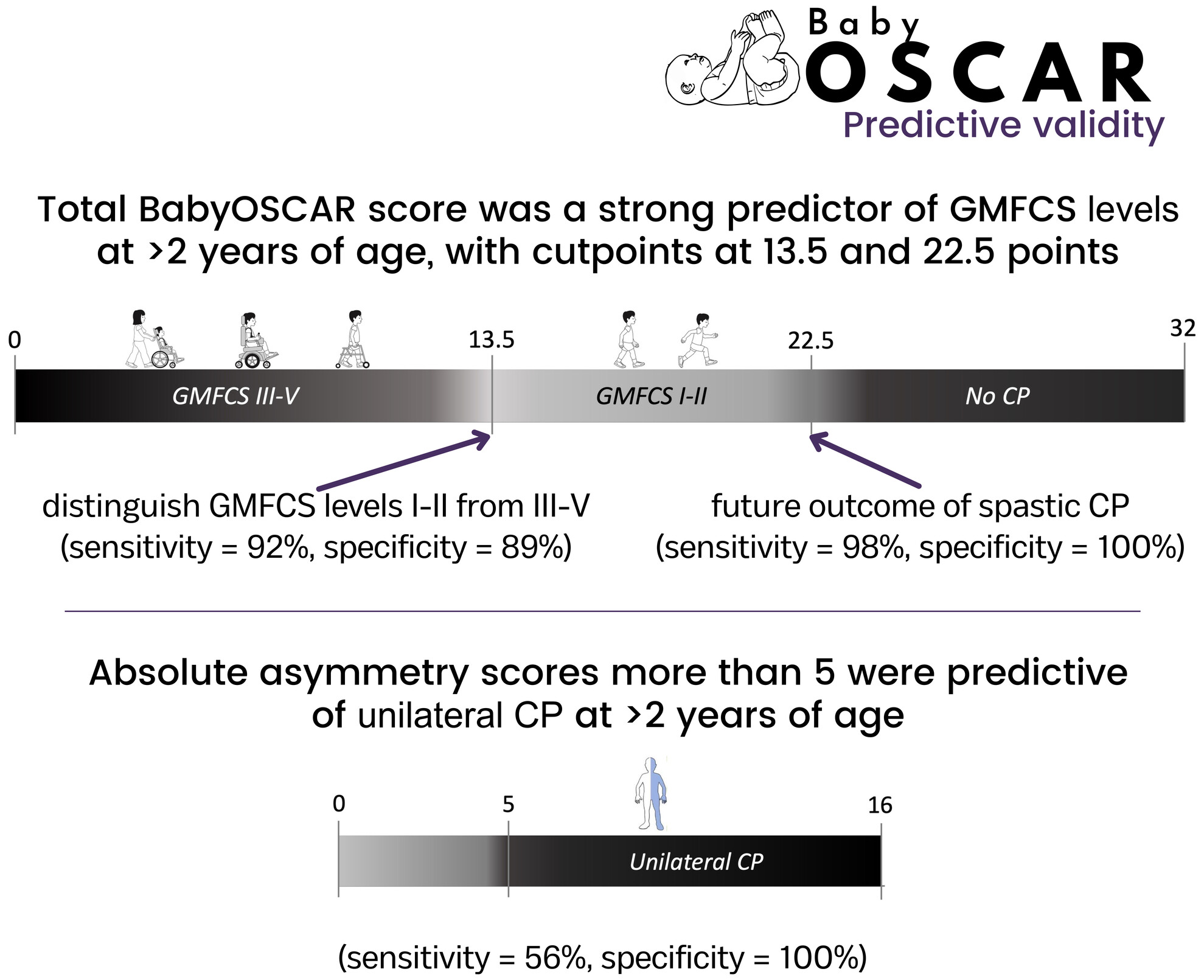 Baby
OSCAR
Predictive validity

Total BabyOSCAR score was a strong predictor of GMFCS levels at >2 years of age, with cutpoints at 13.5 and 22.5 points

0
13.5
22.5
32
GMFCS III-V
GMFCS I-II
No CP

distinguish GMFCS levels I-II from III-V (sensitivity = 92%, specificity = 89%)

future outcome of spastic CP (sensitivity = 98%, specificity = 100%)

Absolute asymmetry scores more than 5 were predictive of unilateral CP at >2 years of age

0
5
16
Unilateral CP

(sensitivity = 56%, specificity = 100%)